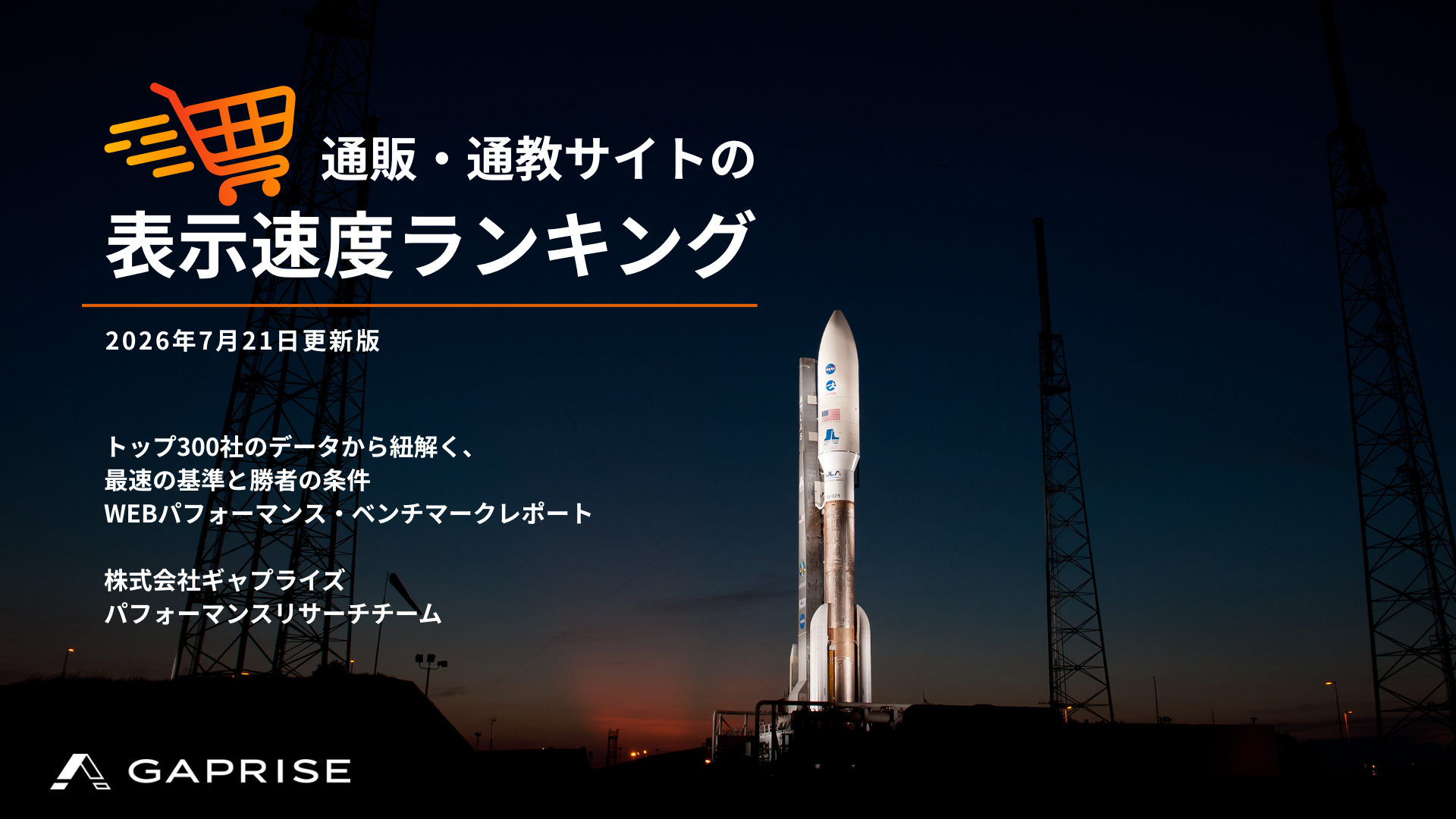 通販・通教サイトの
表示速度ランキング

2026年7月21日更新版

トップ300社のデータから紐解く、
最速の基準と勝者の条件
WEBパフォーマンス・ベンチマークレポート

株式会社ギャプライズ
パフォーマンスリサーチチーム

GAPRISE